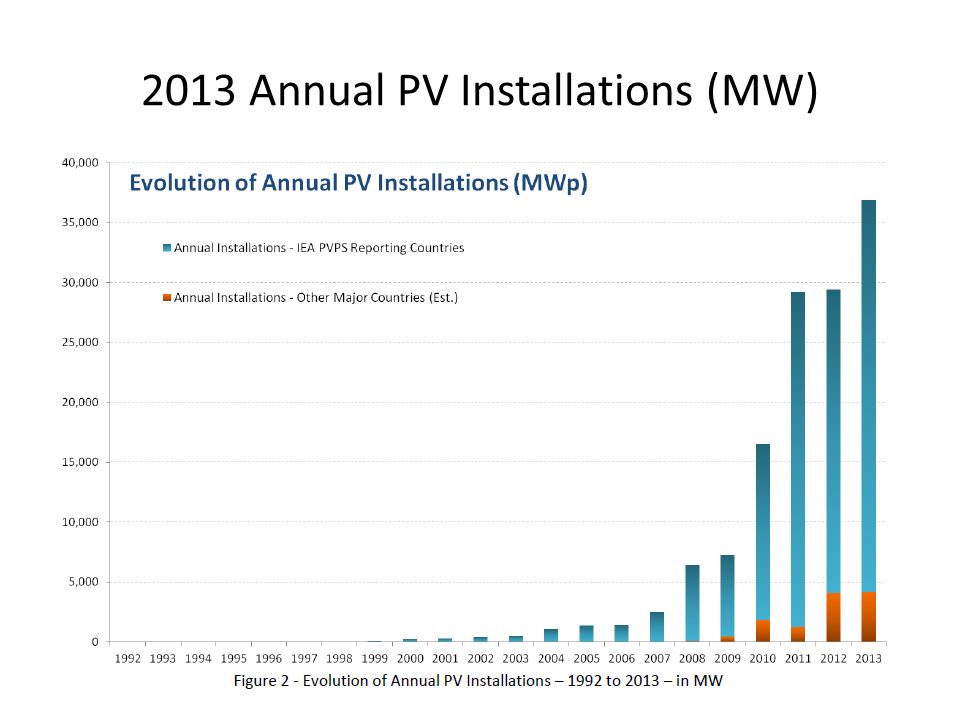 2013 Annual PV Installations (MW)

Evolution of Annual PV Installations (MWp)

Annual Installations - IEA PVPS Reporting Countries

Annual Installations - Other Major Countries (Est.)

40,000
35,000
30,000
25,000
20,000
15,000
10,000
5,000
0

1992 1993 1994 1995 1996 1997 1998 1999 2000 2001 2002 2003 2004 2005 2006 2007 2008 2009 2010 2011 2012 2013

Figure 2 - Evolution of Annual PV Installations – 1992 to 2013 – in MW